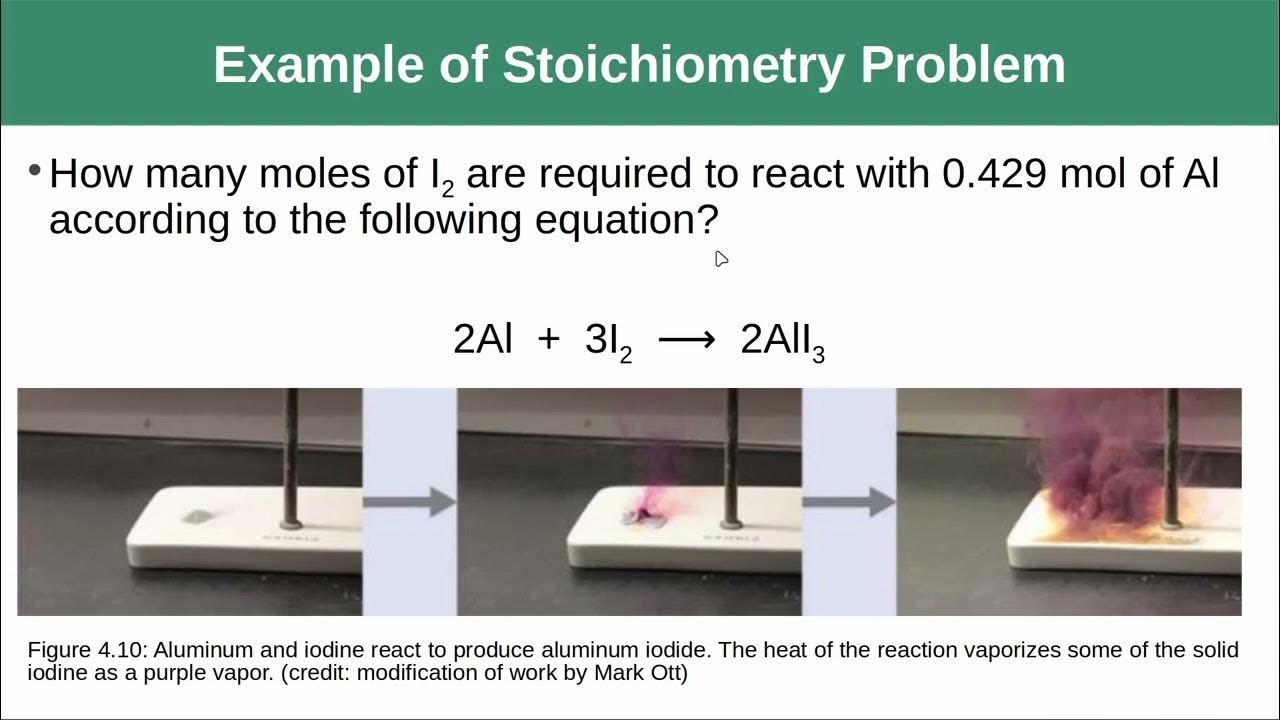 Example of Stoichiometry Problem

• How many moles of $I_2$ are required to react with 0.429 mol of Al according to the following equation?

$2Al + 3I_2 \longrightarrow 2AlI_3$

Figure 4.10: Aluminum and iodine react to produce aluminum iodide. The heat of the reaction vaporizes some of the solid iodine as a purple vapor. (credit: modification of work by Mark Ott)